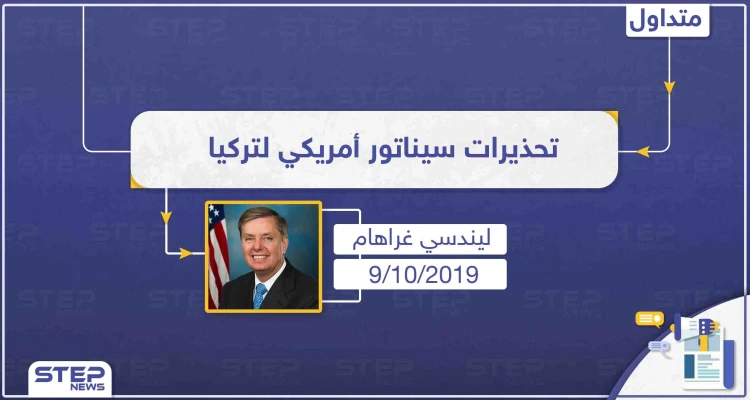 متداول

تحذيرات سيناتور أمريكي لتركيا

ليندسي غراهام

9/10/2019

STEP NEWS